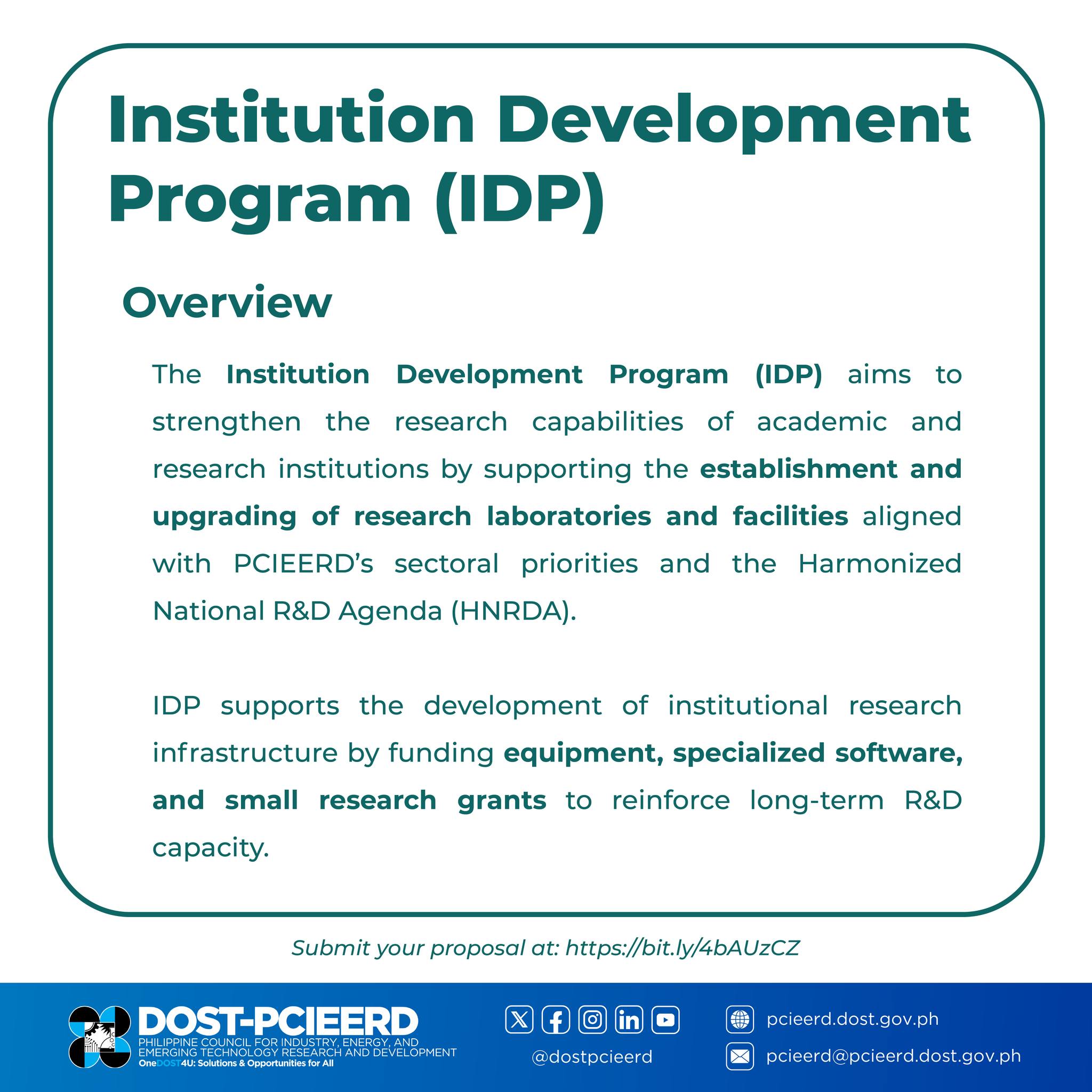 Institution Development Program (IDP)

Overview

The Institution Development Program (IDP) aims to strengthen the research capabilities of academic and research institutions by supporting the establishment and upgrading of research laboratories and facilities aligned with PCIEERD's sectoral priorities and the Harmonized National R&D Agenda (HNRDA).

IDP supports the development of institutional research infrastructure by funding equipment, specialized software, and small research grants to reinforce long-term R&D capacity.

Submit your proposal at: https://bit.ly/4bAUzCZ

DOST-PCIEERD
PHILIPPINE COUNCIL FOR INDUSTRY, ENERGY, AND EMERGING TECHNOLOGY RESEARCH AND DEVELOPMENT
OneDOST4U: Solutions & Opportunities for All

@dostpcieerd

pcieerd.dost.gov.ph
pcieerd@pcieerd.dost.gov.ph